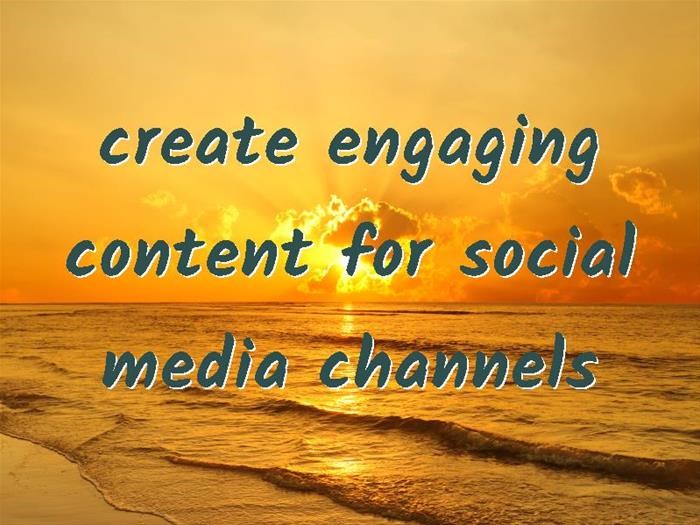 create engaging content for social media channels